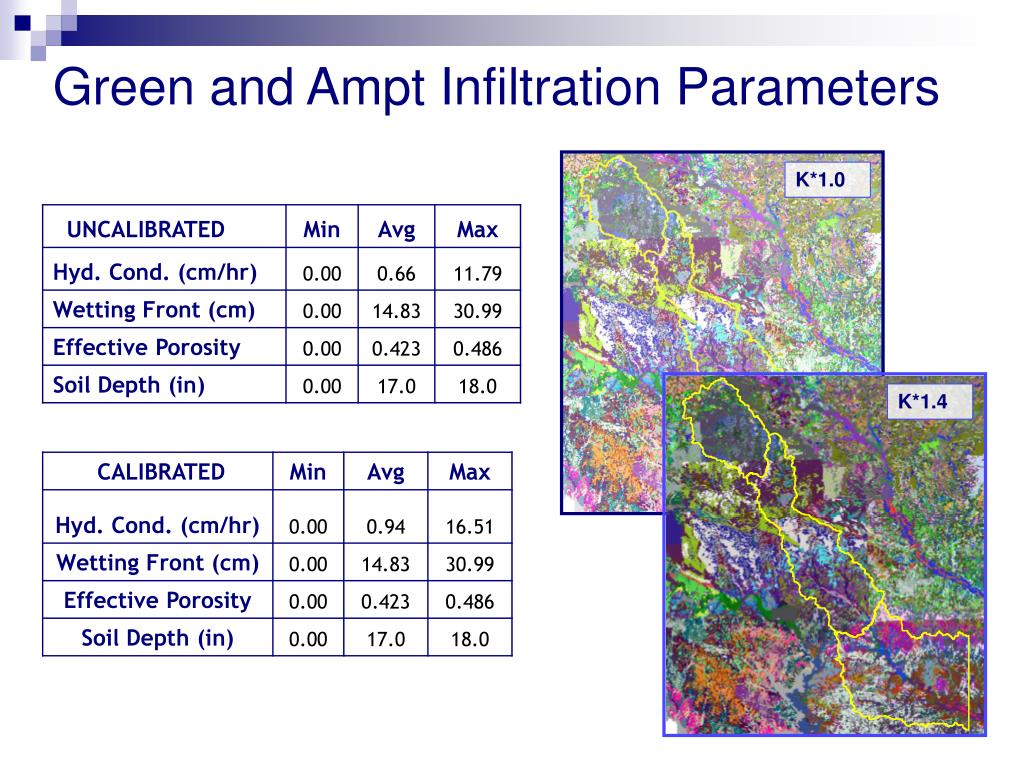 Green and Ampt Infiltration Parameters

| UNCALIBRATED | Min | Avg | Max |
|---|---|---|---|
| Hyd. Cond. (cm/hr) | 0.00 | 0.66 | 11.79 |
| Wetting Front (cm) | 0.00 | 14.83 | 30.99 |
| Effective Porosity | 0.00 | 0.423 | 0.486 |
| Soil Depth (in) | 0.00 | 17.0 | 18.0 |

| CALIBRATED | Min | Avg | Max |
|---|---|---|---|
| Hyd. Cond. (cm/hr) | 0.00 | 0.94 | 16.51 |
| Wetting Front (cm) | 0.00 | 14.83 | 30.99 |
| Effective Porosity | 0.00 | 0.423 | 0.486 |
| Soil Depth (in) | 0.00 | 17.0 | 18.0 |

K*1.0

K*1.4